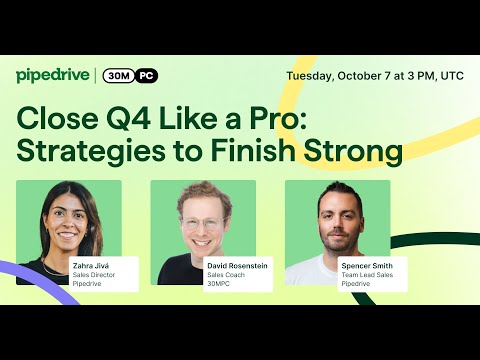 pipedrive | 30M PC

Tuesday, October 7 at 3 PM, UTC

Close Q4 Like a Pro: Strategies to Finish Strong

Zahra Jivá
Sales Director
Pipedrive

David Rosenstein
Sales Coach
30MPC

Spencer Smith
Team Lead Sales
Pipedrive